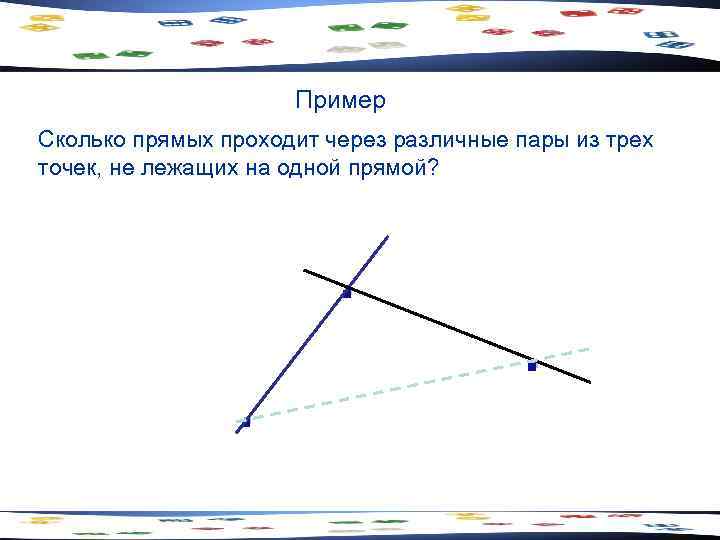 Пример

Сколько прямых проходит через различные пары из трех точек, не лежащих на одной прямой?